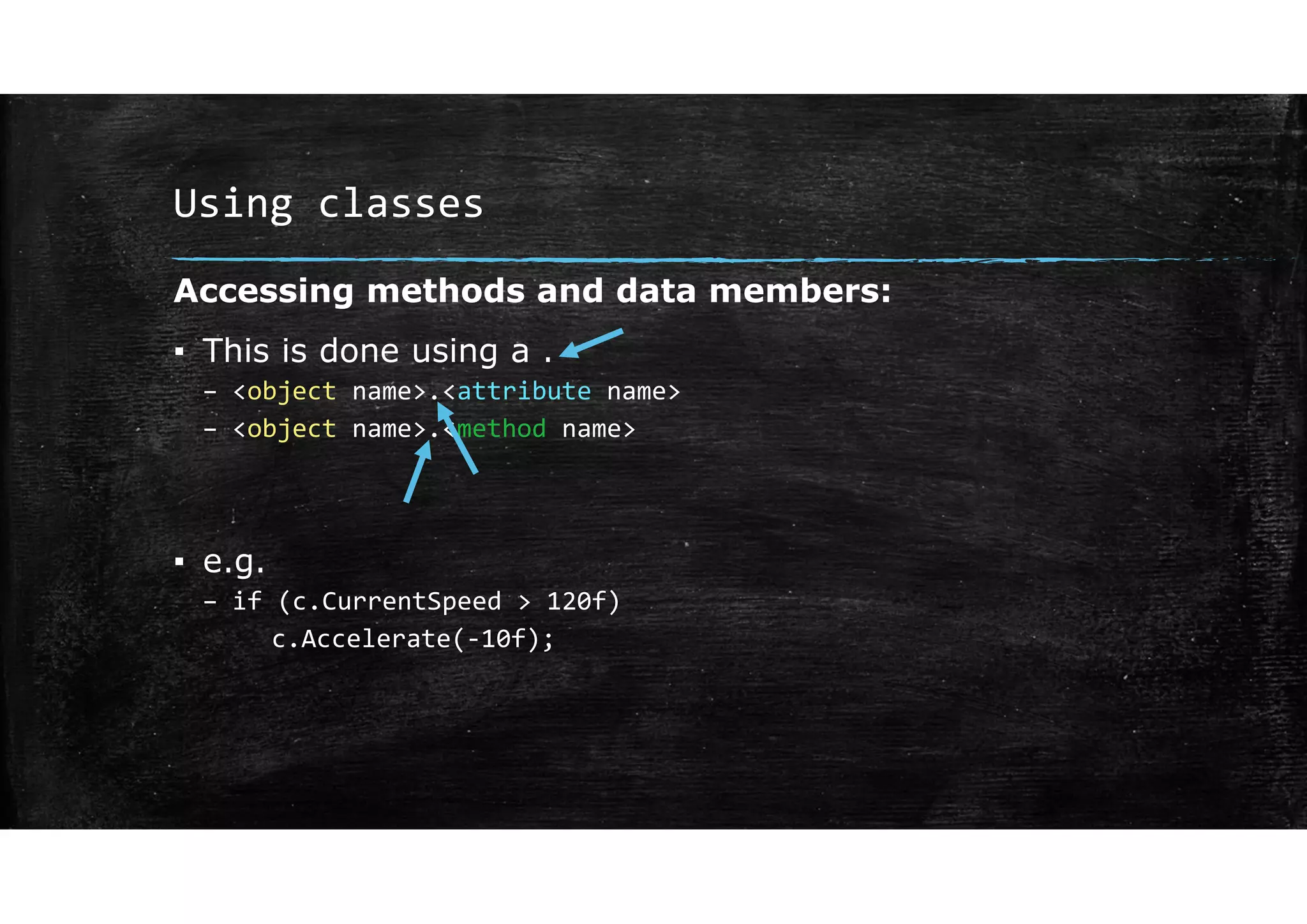 Using classes

Accessing methods and data members:

▪ This is done using a .
– <object name>.<attribute name>
– <object name>.<method name>

▪ e.g.
– if (c.CurrentSpeed > 120f)
c.Accelerate(-10f);